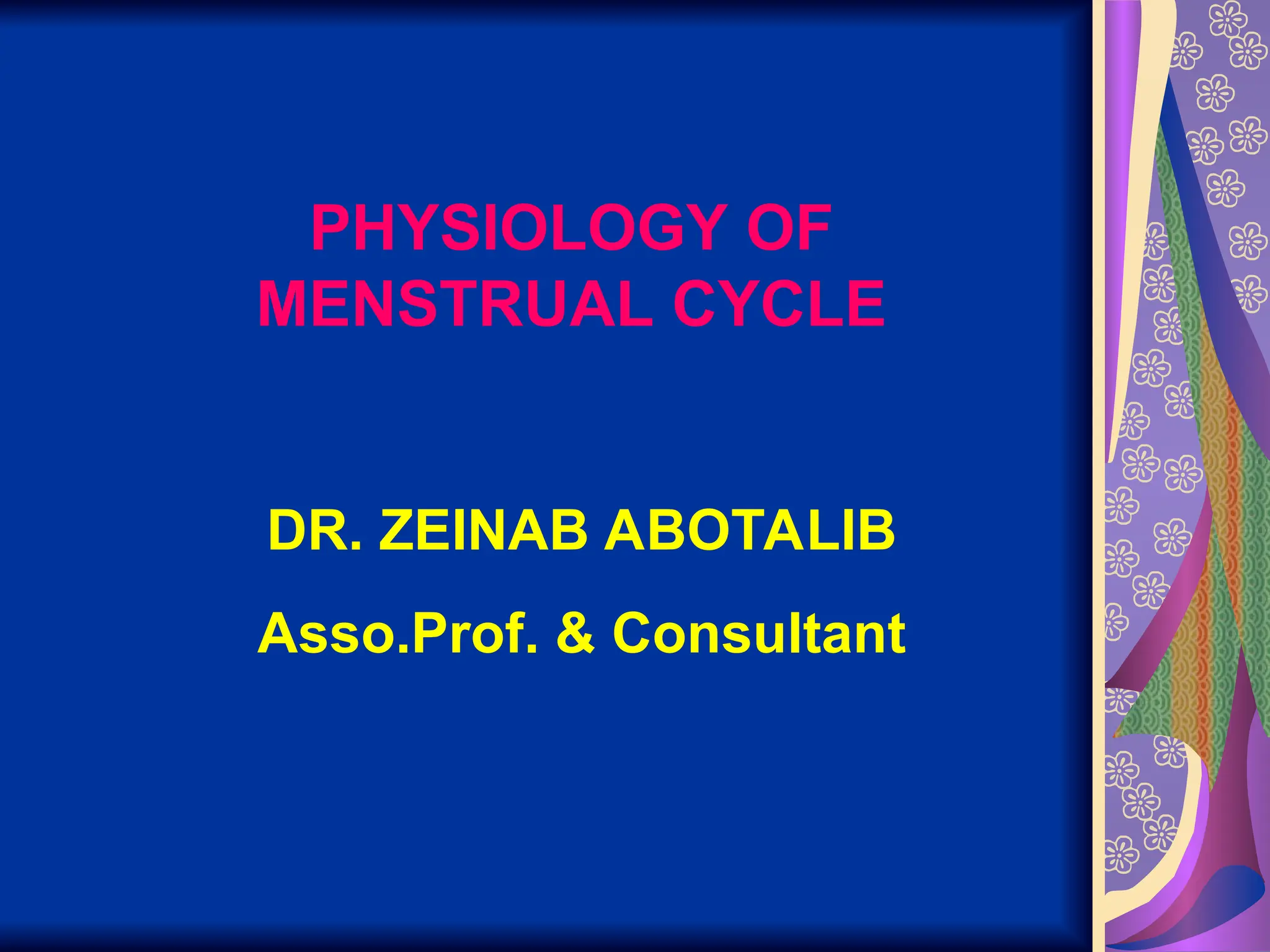 PHYSIOLOGY OF MENSTRUAL CYCLE

DR. ZEINAB ABOTALIB

Asso.Prof. & Consultant